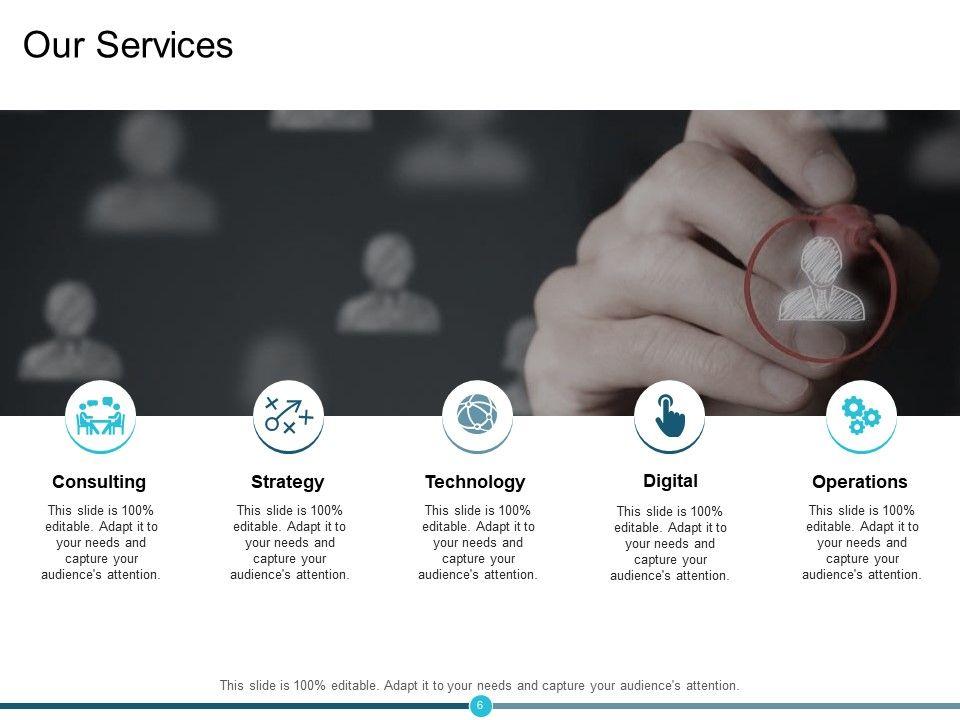 Our Services

Consulting

This slide is 100% editable. Adapt it to your needs and capture your audience's attention.

Strategy

This slide is 100% editable. Adapt it to your needs and capture your audience's attention.

Technology

This slide is 100% editable. Adapt it to your needs and capture your audience's attention.

Digital

This slide is 100% editable. Adapt it to your needs and capture your audience's attention.

Operations

This slide is 100% editable. Adapt it to your needs and capture your audience's attention.

This slide is 100% editable. Adapt it to your needs and capture your audience's attention.

6